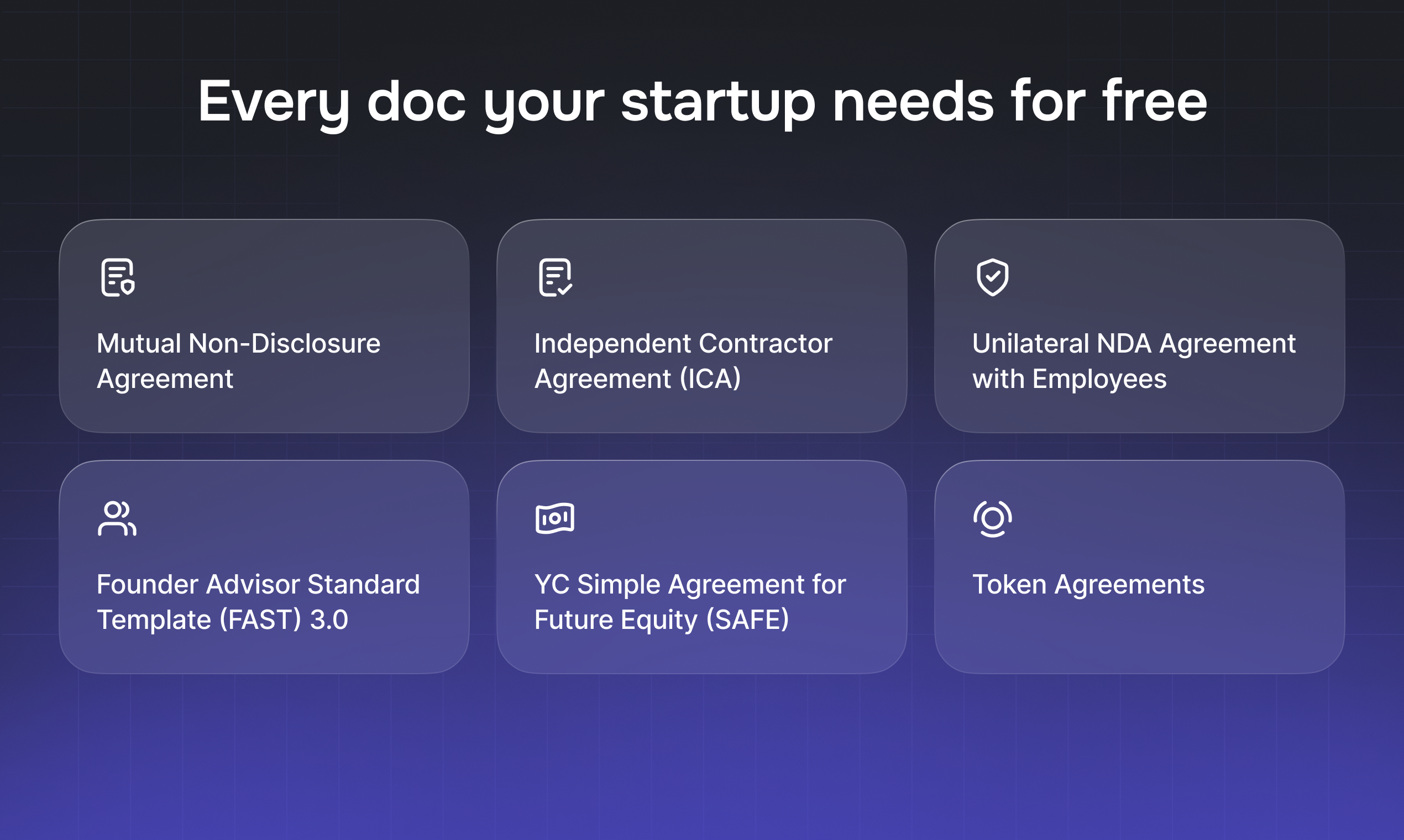 Every doc your startup needs for free

Mutual Non-Disclosure Agreement

Independent Contractor Agreement (ICA)

Unilateral NDA Agreement with Employees

Founder Advisor Standard Template (FAST) 3.0

YC Simple Agreement for Future Equity (SAFE)

Token Agreements